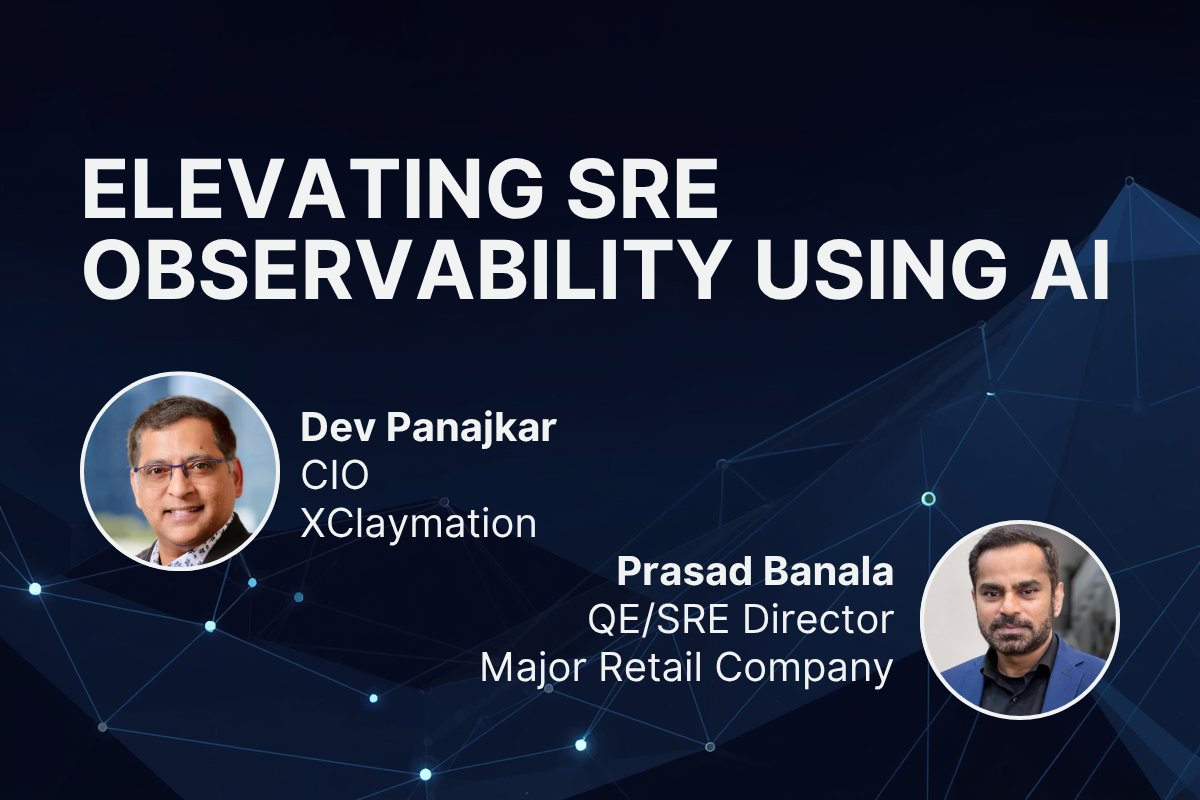 ELEVATING SRE OBSERVABILITY USING AI

Dev Panajkar
CIO
XClaymation

Prasad Banala
QE/SRE Director
Major Retail Company